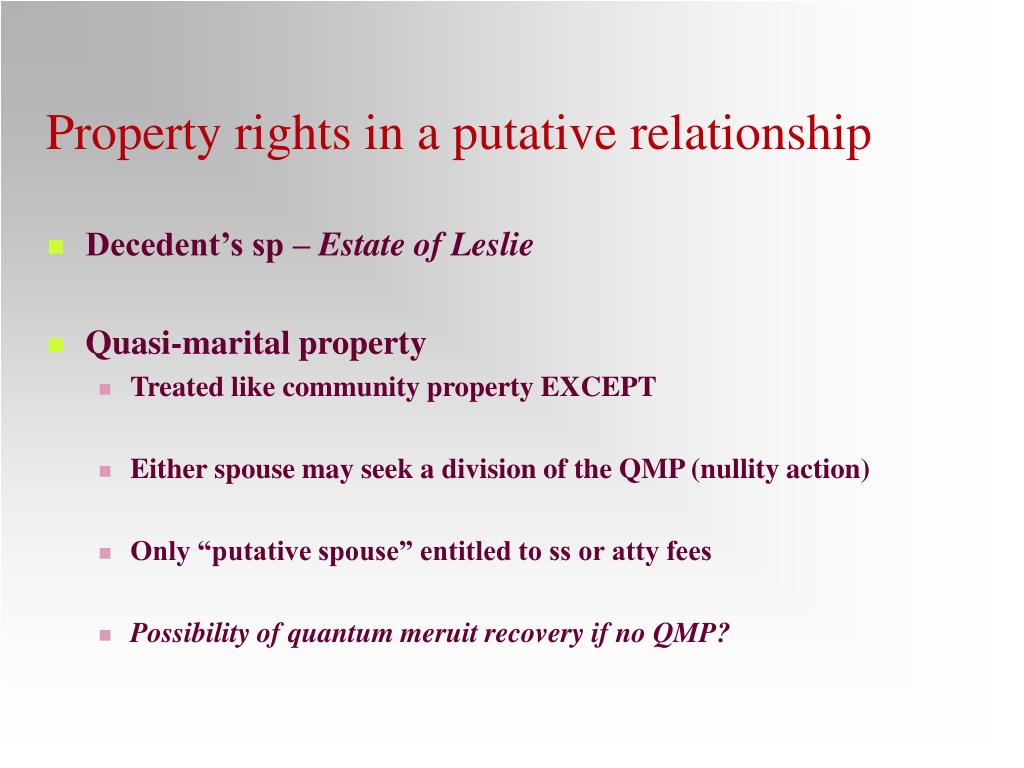 Property rights in a putative relationship

Decedent’s sp – Estate of Leslie

Quasi-marital property

Treated like community property EXCEPT

Either spouse may seek a division of the QMP (nullity action)

Only “putative spouse” entitled to ss or atty fees

Possibility of quantum meruit recovery if no QMP?